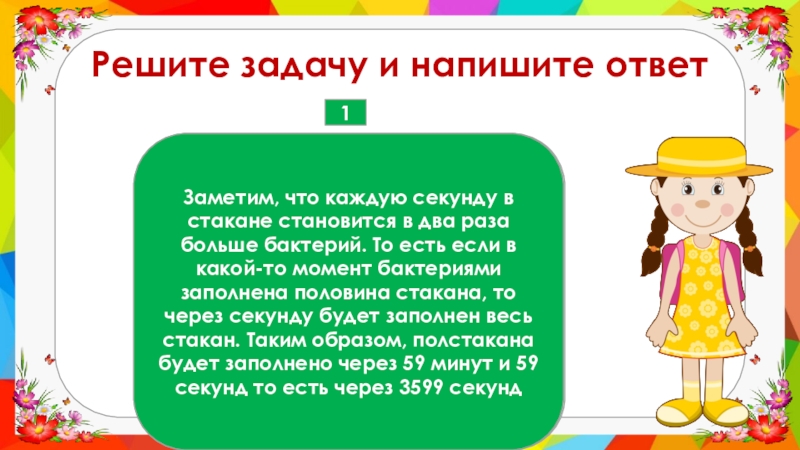 Решите задачу и напишите ответ

1

Заметим, что каждую секунду в стакане становится в два раза больше бактерий. То есть если в какой-то момент бактериями заполнена половина стакана, то через секунду будет заполнен весь стакан. Таким образом, полстакана будет заполнено через 59 минут и 59 секунд то есть через 3599 секунд